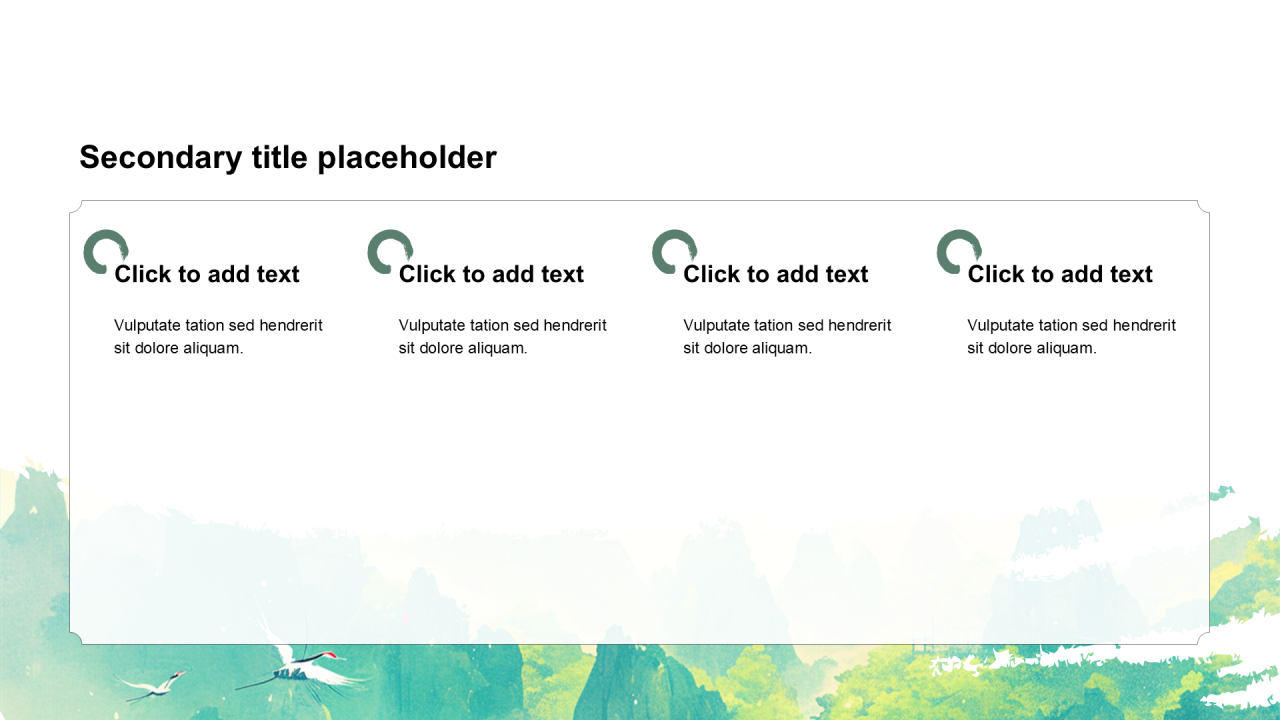 Secondary title placeholder

Click to add text

Vulputate tation sed hendrerit sit dolore aliquam.

Click to add text

Vulputate tation sed hendrerit sit dolore aliquam.

Click to add text

Vulputate tation sed hendrerit sit dolore aliquam.

Click to add text

Vulputate tation sed hendrerit sit dolore aliquam.